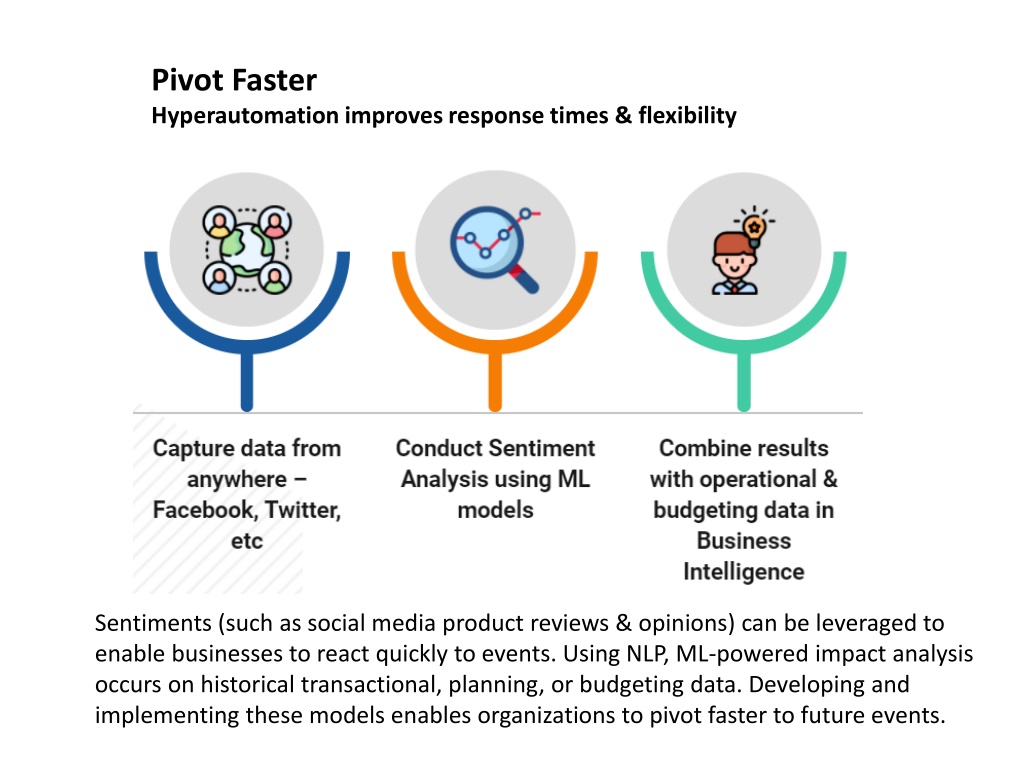 Pivot Faster
Hyperautomation improves response times & flexibility

Capture data from anywhere – Facebook, Twitter, etc

Conduct Sentiment Analysis using ML models

Combine results with operational & budgeting data in Business Intelligence

Sentiments (such as social media product reviews & opinions) can be leveraged to enable businesses to react quickly to events. Using NLP, ML-powered impact analysis occurs on historical transactional, planning, or budgeting data. Developing and implementing these models enables organizations to pivot faster to future events.